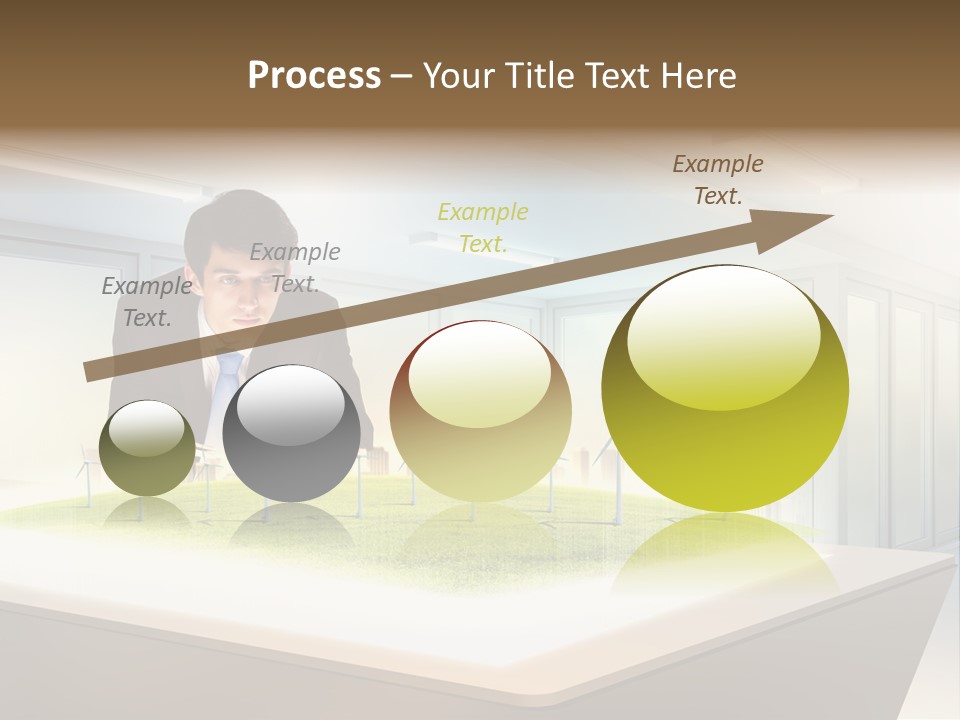 Process – Your Title Text Here

Example Text.

Example Text.

Example Text.

Example Text.